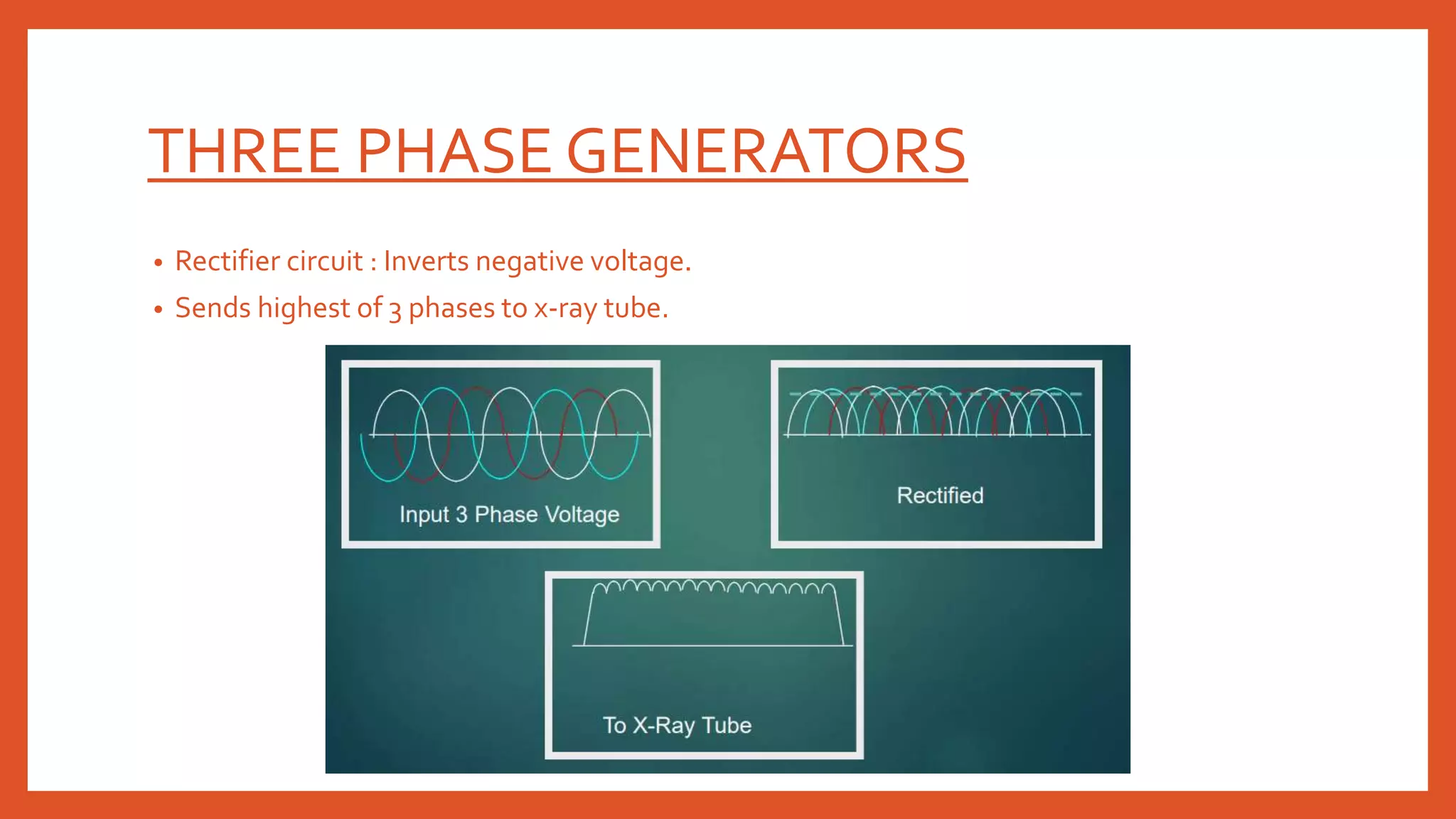 THREE PHASE GENERATORS

• Rectifier circuit : Inverts negative voltage.
• Sends highest of 3 phases to x-ray tube.

Input 3 Phase Voltage

Rectified

To X-Ray Tube